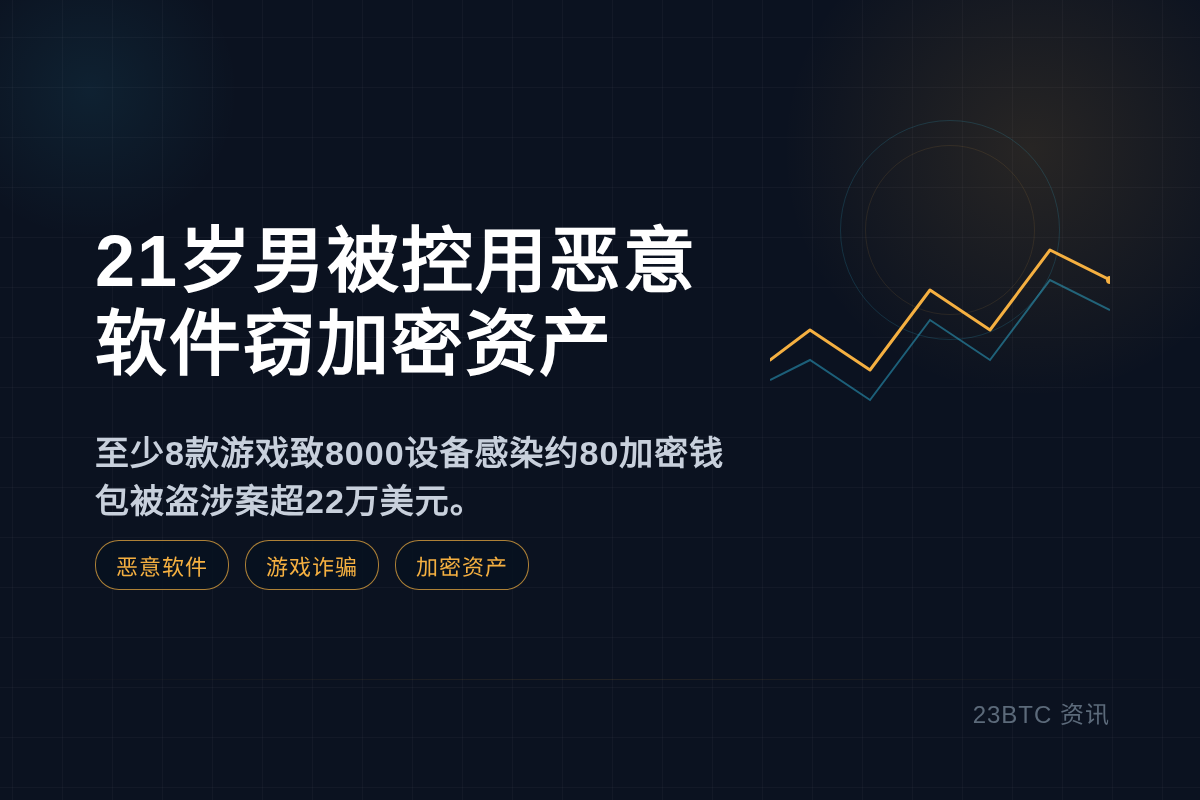 21岁男被控用恶意软件窃加密资产

至少8款游戏致8000设备感染约80加密钱包被盗涉案超22万美元。

恶意软件 游戏诈骗 加密资产

23BTC 资讯